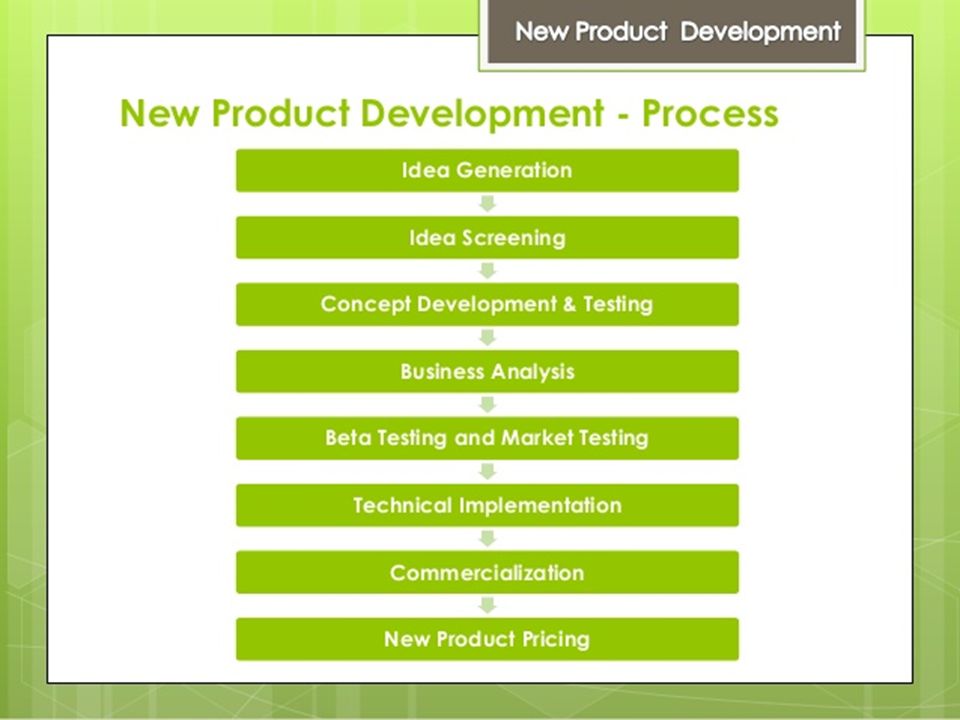 New Product Development

New Product Development - Process

Idea Generation

Idea Screening

Concept Development & Testing

Business Analysis

Beta Testing and Market Testing

Technical Implementation

Commercialization

New Product Pricing